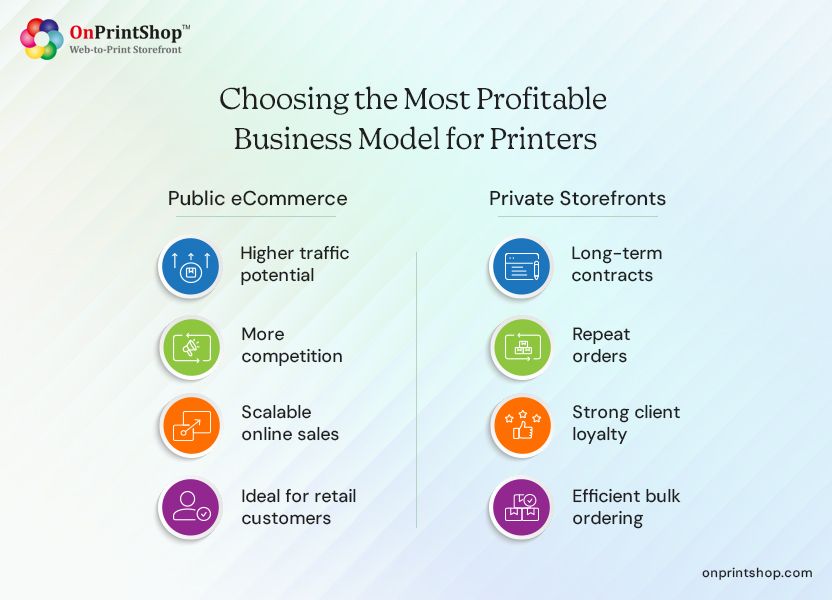 OnPrintShop™
Web-to-Print Storefront

Choosing the Most Profitable Business Model for Printers

Public eCommerce

Higher traffic potential

More competition

Scalable online sales

Ideal for retail customers

Private Storefronts

Long-term contracts

Repeat orders

Strong client loyalty

Efficient bulk ordering

onprintshop.com